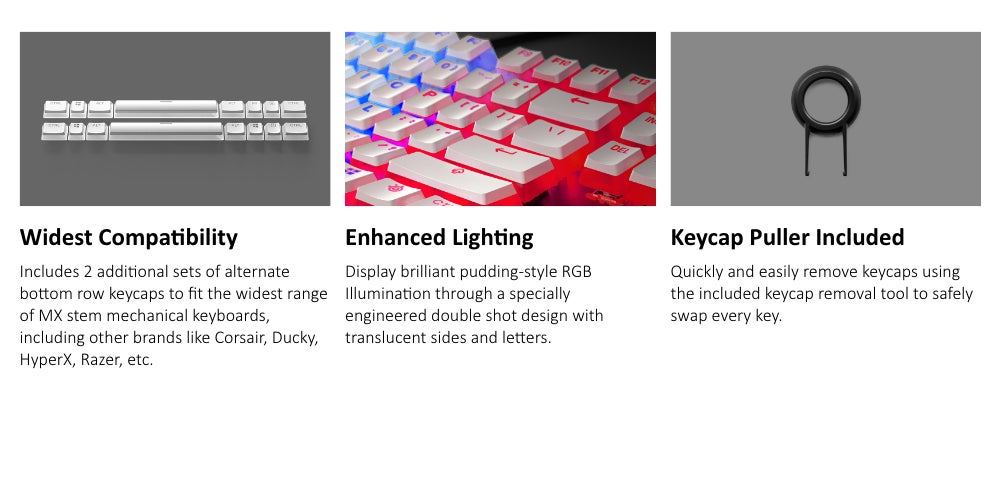 Widest Compatibility

Includes 2 additional sets of alternate bottom row keycaps to fit the widest range of MX stem mechanical keyboards, including other brands like Corsair, Ducky, HyperX, Razer, etc.

Enhanced Lighting

Display brilliant pudding-style RGB Illumination through a specially engineered double shot design with translucent sides and letters.

Keycap Puller Included

Quickly and easily remove keycaps using the included keycap removal tool to safely swap every key.